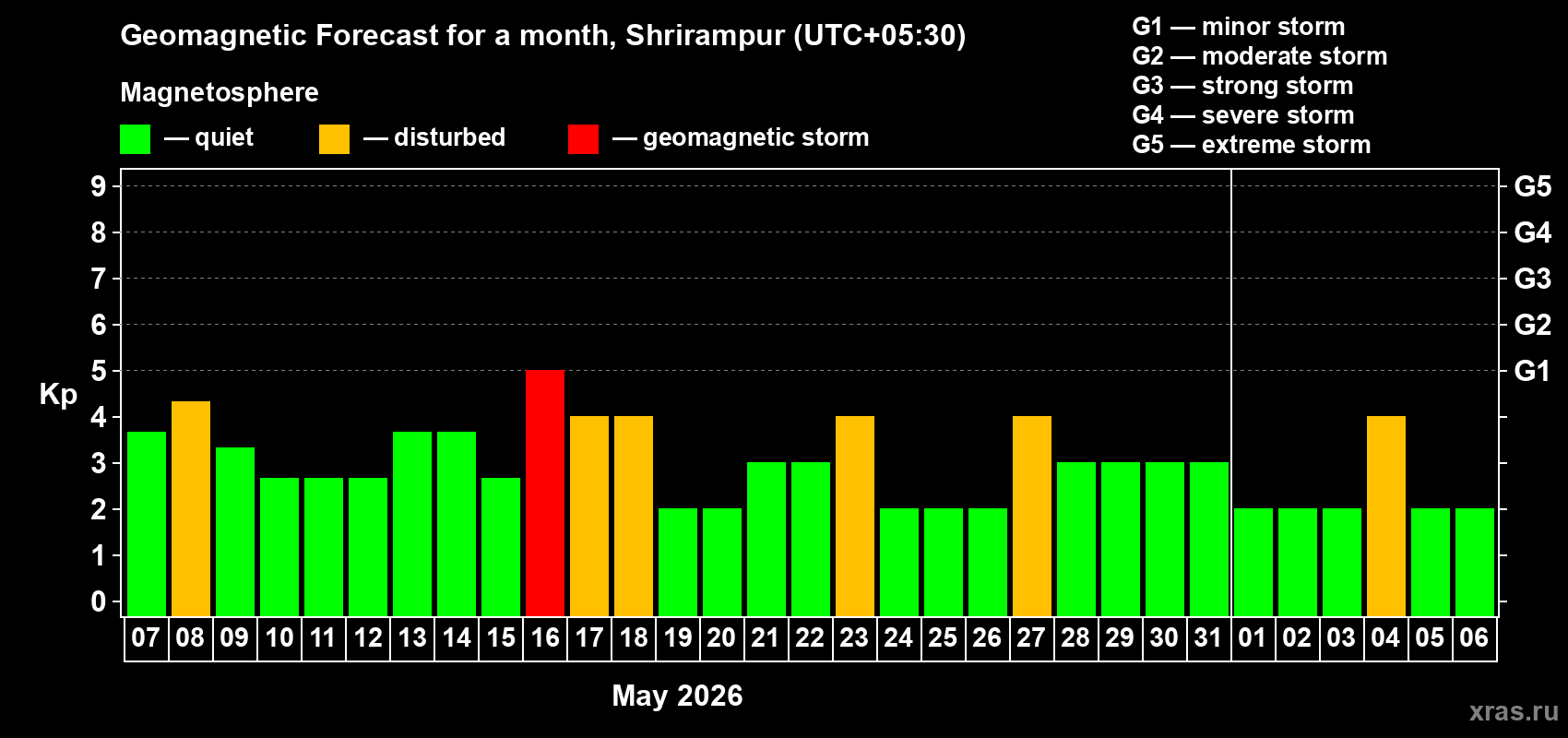 Geomagnetic Forecast for a month, Shrirampur (UTC+05:30)

Magnetosphere

— quiet — disturbed — geomagnetic storm

G1 — minor storm
G2 — moderate storm
G3 — strong storm
G4 — severe storm
G5 — extreme storm

Kp

9 8 7 6 5 4 3 2 1 0

G5 G4 G3 G2 G1

07 08 09 10 11 12 13 14 15 16 17 18 19 20 21 22 23 24 25 26 27 28 29 30 31 01 02 03 04 05 06

May 2026

xras.ru